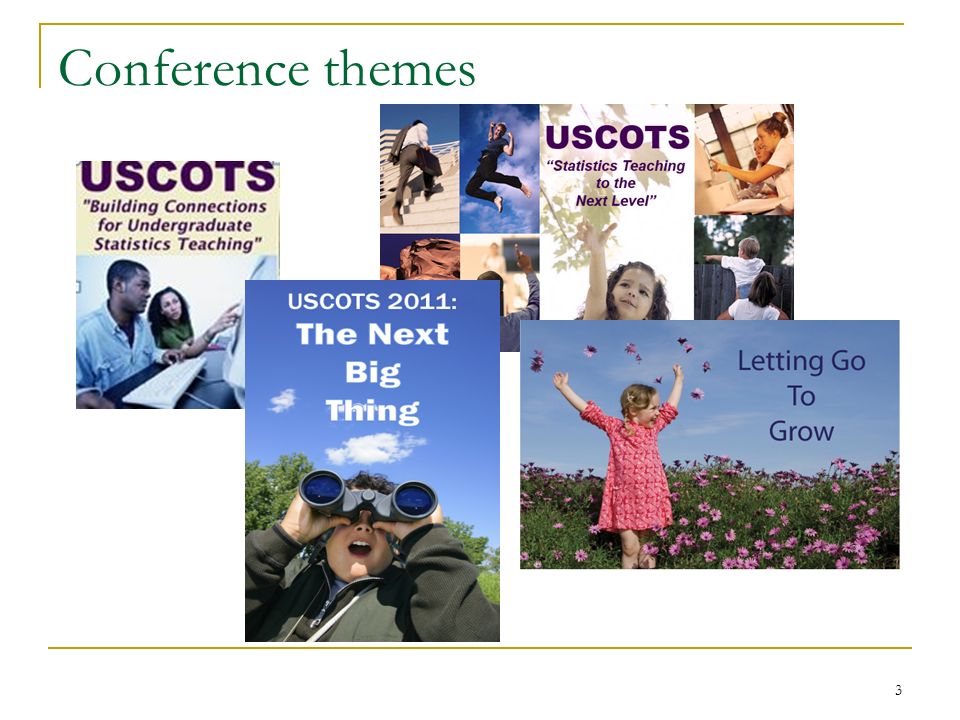 Conference themes

USCOTS
"Building Connections for Undergraduate Statistics Teaching"

USCOTS
"Statistics Teaching to the Next Level"

USCOTS 2011:
The Next Big Thing

Letting Go To Grow

3